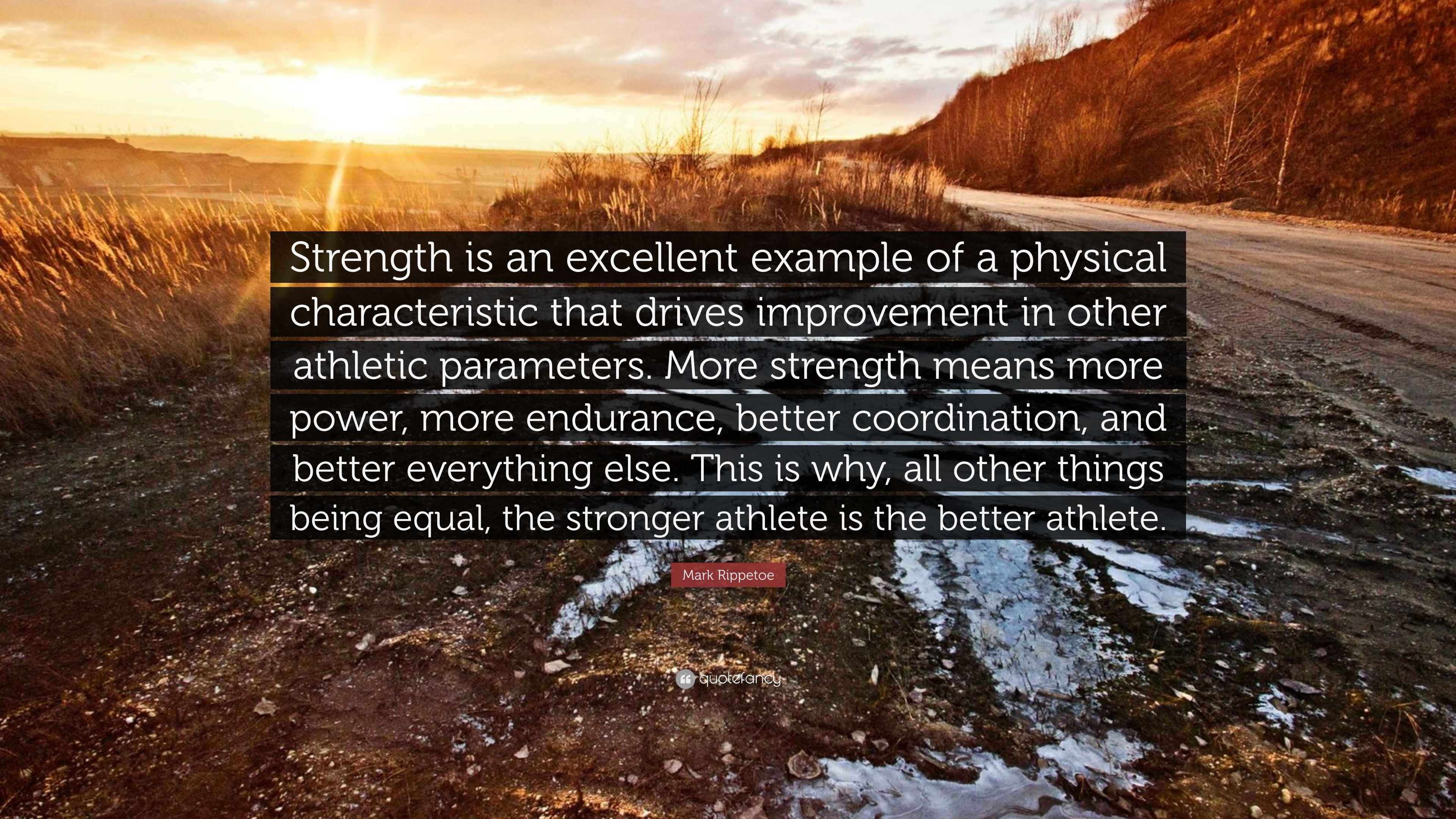 Strength is an excellent example of a physical characteristic that drives improvement in other athletic parameters. More strength means more power, more endurance, better coordination, and better everything else. This is why, all other things being equal, the stronger athlete is the better athlete.

Mark Rippetoe

quotefancy